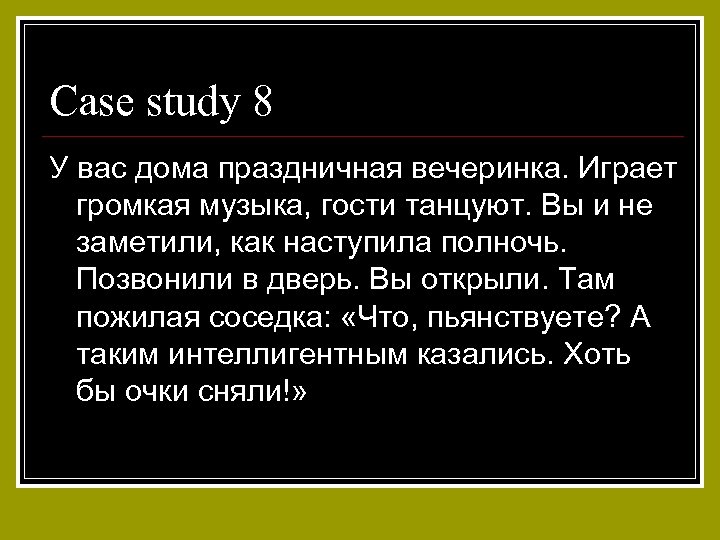 Case study 8

У вас дома праздничная вечеринка. Играет громкая музыка, гости танцуют. Вы и не заметили, как наступила полночь. Позвонили в дверь. Вы открыли. Там пожилая соседка: «Что, пьянствуете? А таким интеллигентным казались. Хоть бы очки сняли!»